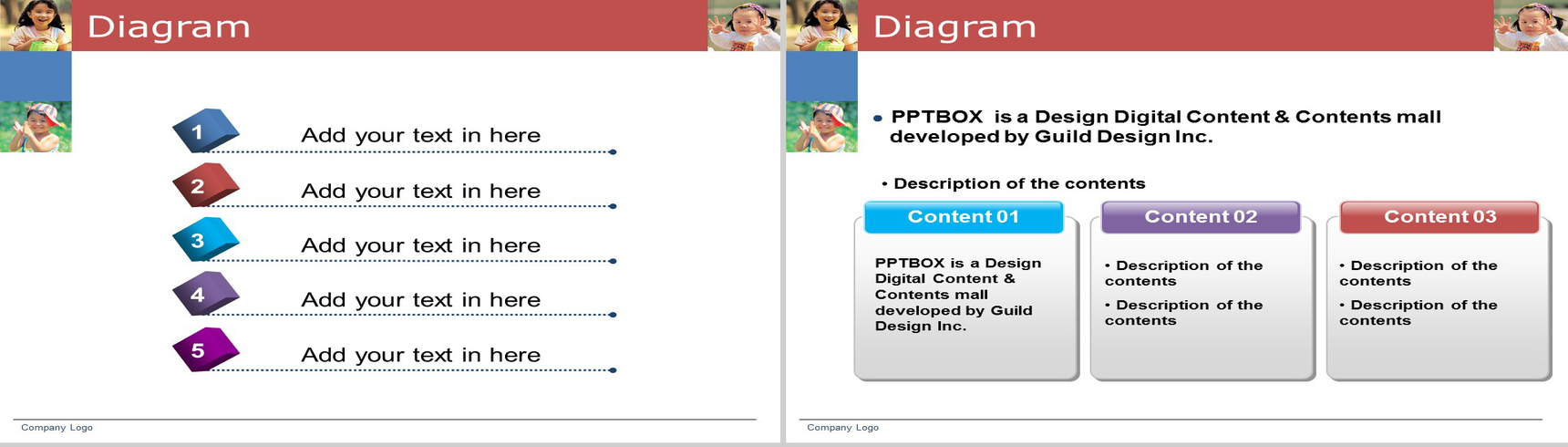 Diagram

1 Add your text in here

2 Add your text in here

3 Add your text in here

4 Add your text in here

5 Add your text in here

Company Logo

Diagram

• PPTBOX is a Design Digital Content & Contents mall developed by Guild Design Inc.

• Description of the contents

Content 01

PPTBOX is a Design Digital Content & Contents mall developed by Guild Design Inc.

Content 02

• Description of the contents

• Description of the contents

Content 03

• Description of the contents

• Description of the contents

Company Logo